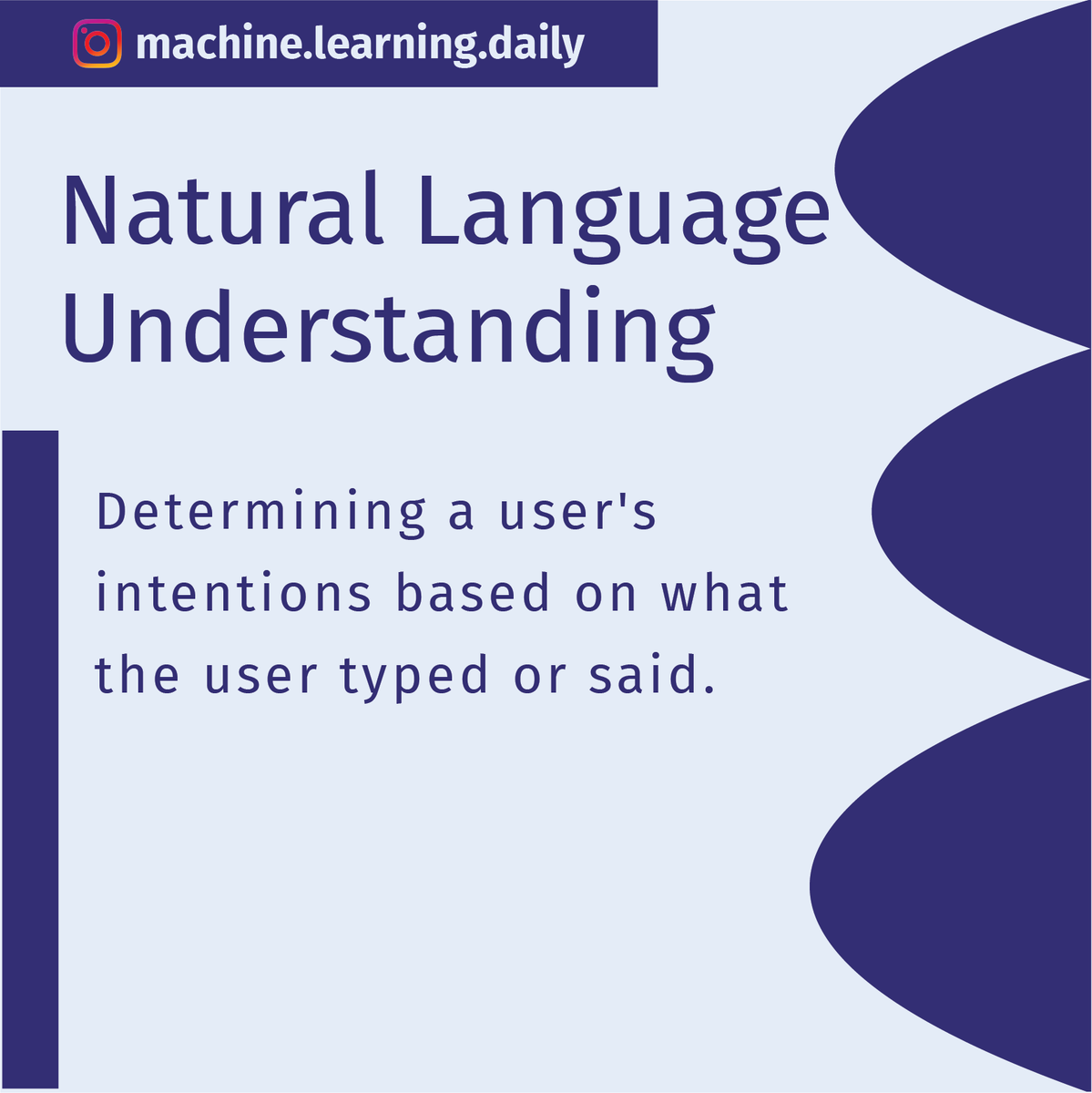 machine.learning.daily

Natural Language Understanding

Determining a user's intentions based on what the user typed or said.